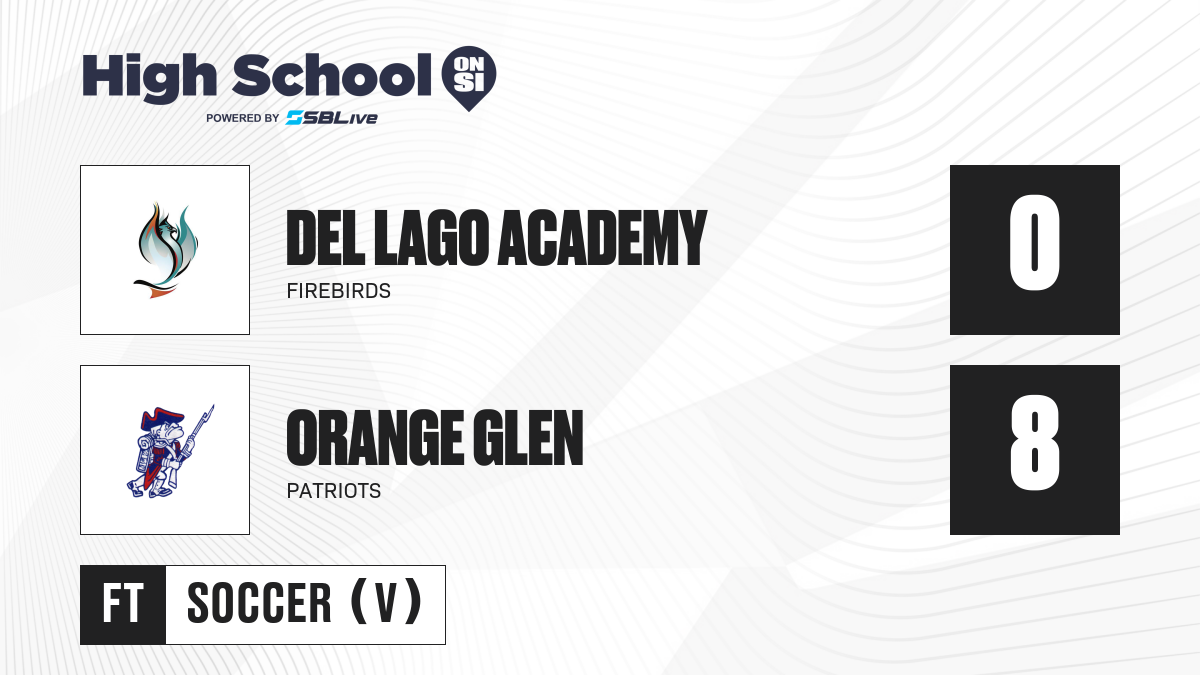 High School ON SI
POWERED BY SBLive

DEL LAGO ACADEMY
FIREBIRDS
0

ORANGE GLEN
PATRIOTS
8

FT SOCCER (V)